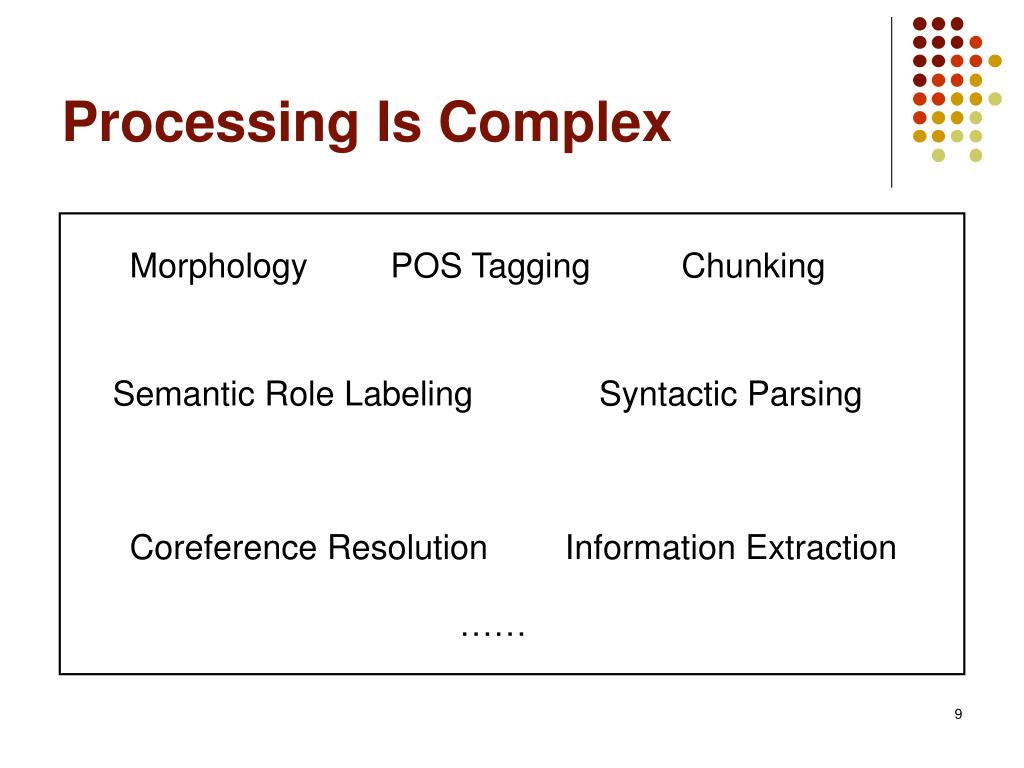 Processing Is Complex

Morphology POS Tagging Chunking

Semantic Role Labeling Syntactic Parsing

Coreference Resolution Information Extraction

……

9